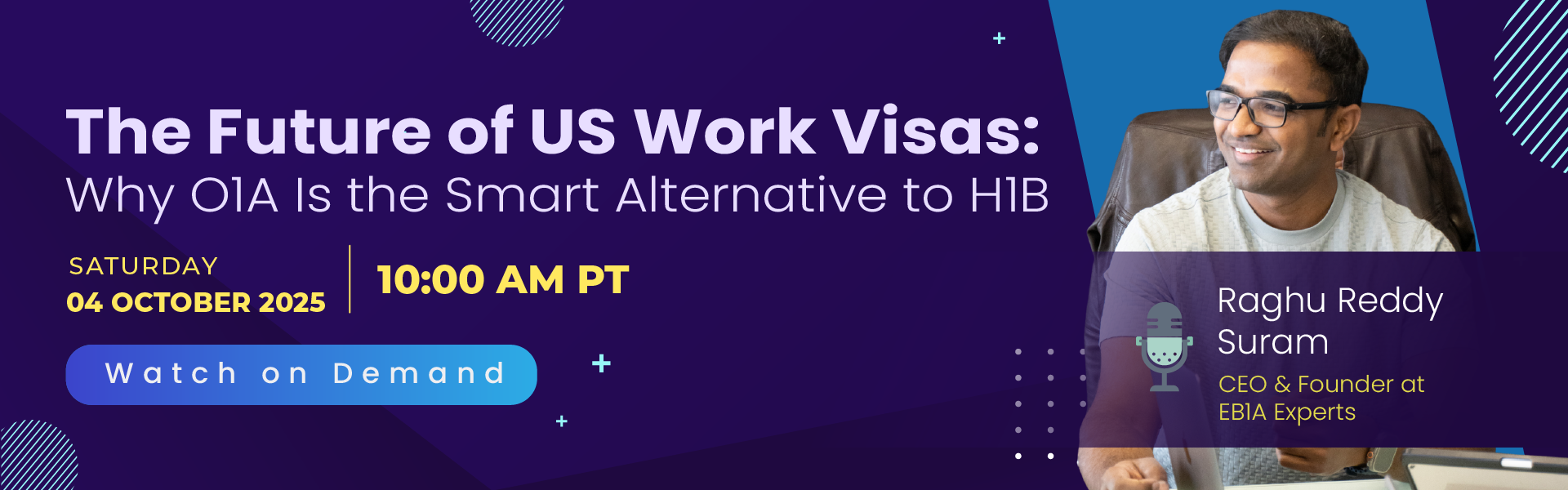 The Future of US Work Visas:
Why O1A Is the Smart Alternative to H1B

SATURDAY
04 OCTOBER 2025

10:00 AM PT

Watch on Demand

Raghu Reddy Suram
CEO & Founder at EB1A Experts